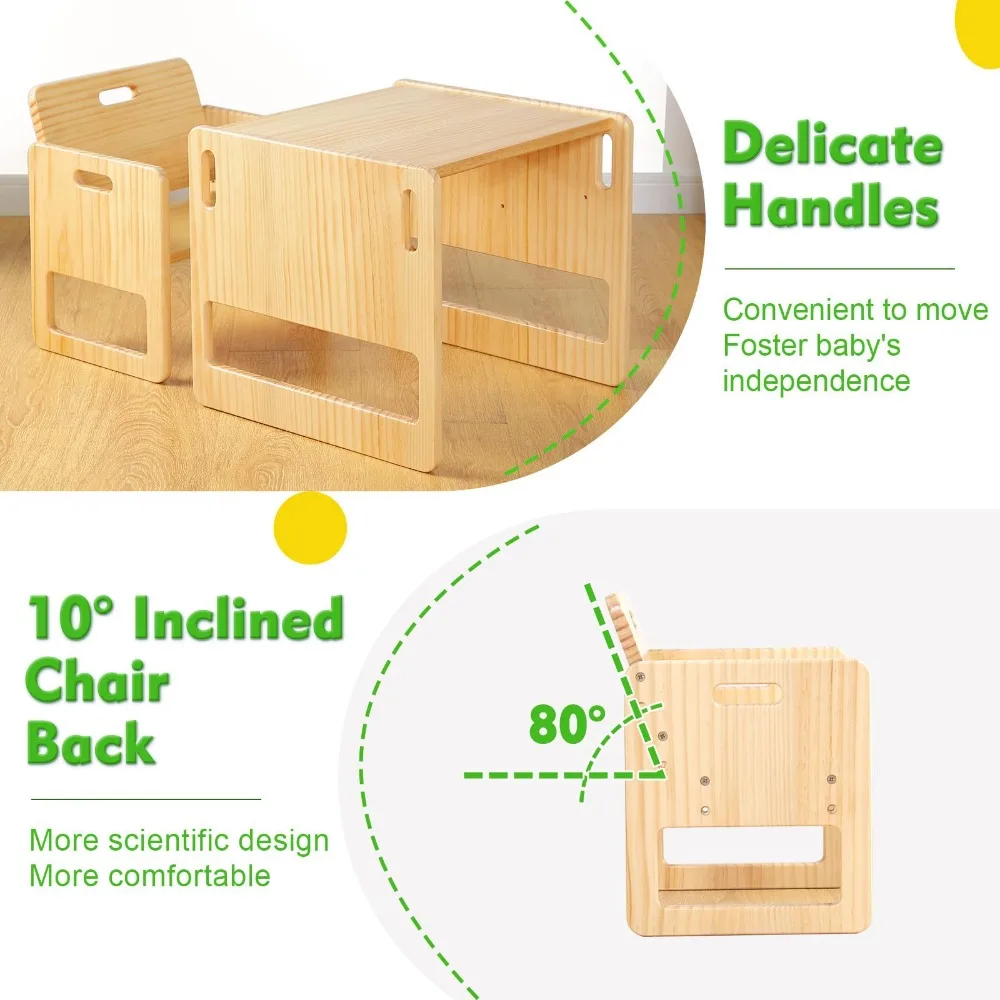 Delicate Handles

Convenient to move
Foster baby's independence

10° Inclined Chair Back

More scientific design
More comfortable

80°